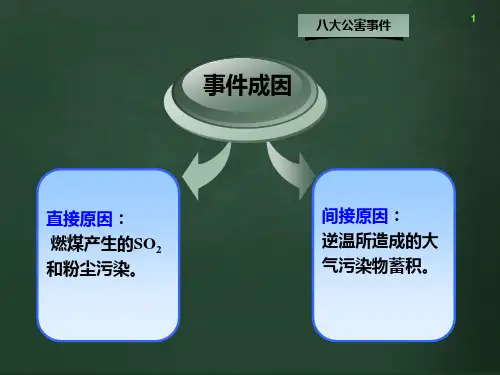 八大公害事件

1

事件成因

直接原因：
燃煤产生的$SO_2$和粉尘污染。

间接原因：
逆温所造成的大气污染物蓄积。